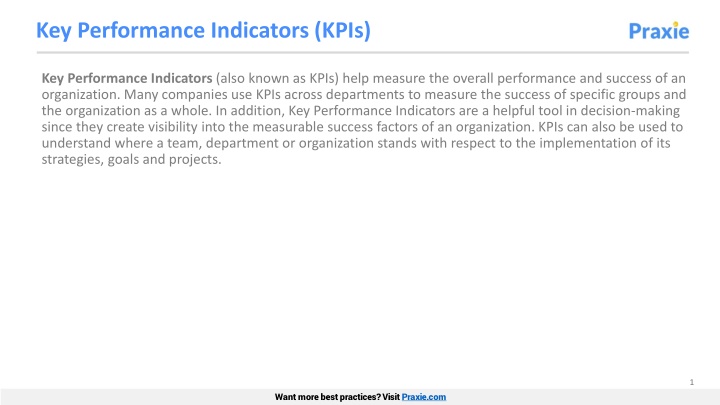 Key Performance Indicators (KPIs)

Praxie

Key Performance Indicators (also known as KPIs) help measure the overall performance and success of an organization. Many companies use KPIs across departments to measure the success of specific groups and the organization as a whole. In addition, Key Performance Indicators are a helpful tool in decision-making since they create visibility into the measurable success factors of an organization. KPIs can also be used to understand where a team, department or organization stands with respect to the implementation of its strategies, goals and projects.

1

Want more best practices? Visit Praxie.com